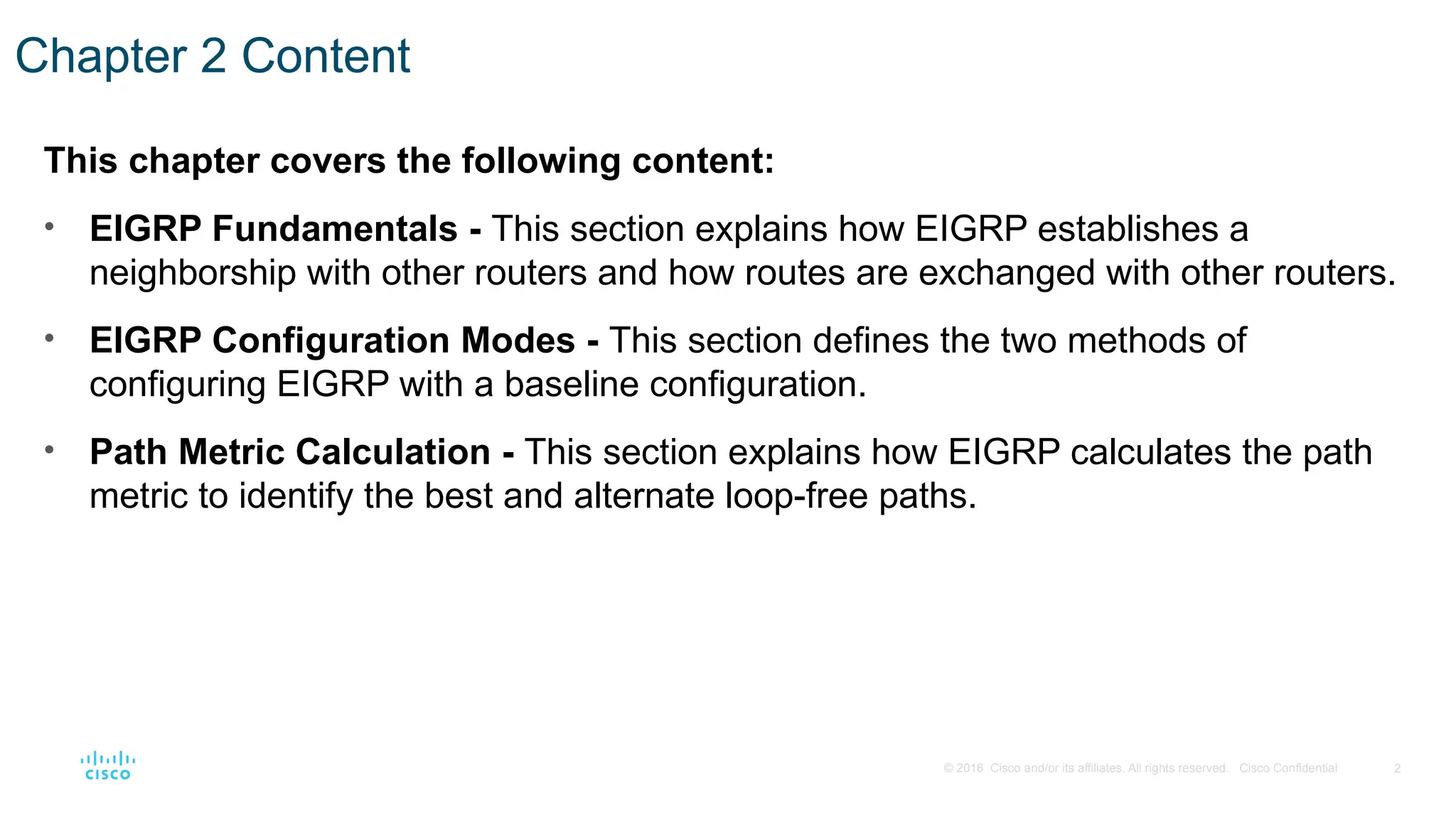 Chapter 2 Content

This chapter covers the following content:

• EIGRP Fundamentals - This section explains how EIGRP establishes a neighborship with other routers and how routes are exchanged with other routers.

• EIGRP Configuration Modes - This section defines the two methods of configuring EIGRP with a baseline configuration.

• Path Metric Calculation - This section explains how EIGRP calculates the path metric to identify the best and alternate loop-free paths.

CISCO

© 2016 Cisco and/or its affiliates. All rights reserved. Cisco Confidential 2